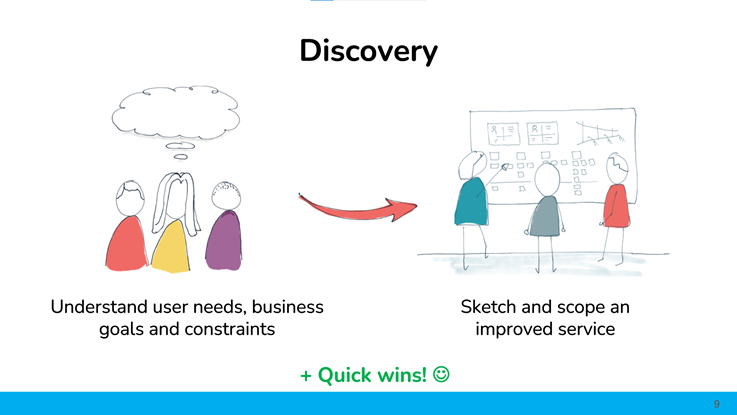 Discovery

Understand user needs, business goals and constraints

Sketch and scope an improved service

+ Quick wins! ☺

9